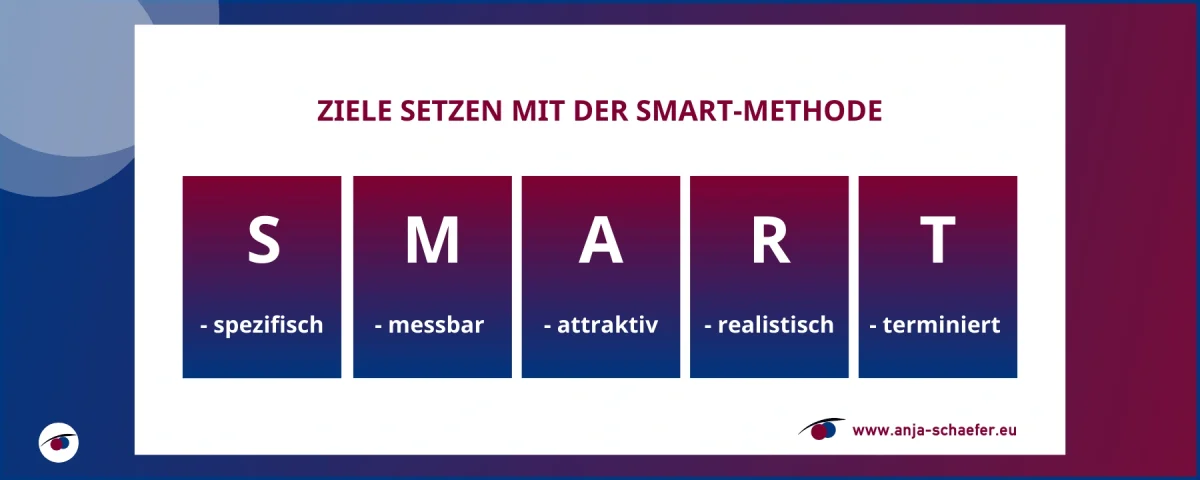 ZIELE SETZEN MIT DER SMART-METHODE

S
- spezifisch

M
- messbar

A
- attraktiv

R
- realistisch

T
- terminiert

www.anja-schaefer.eu